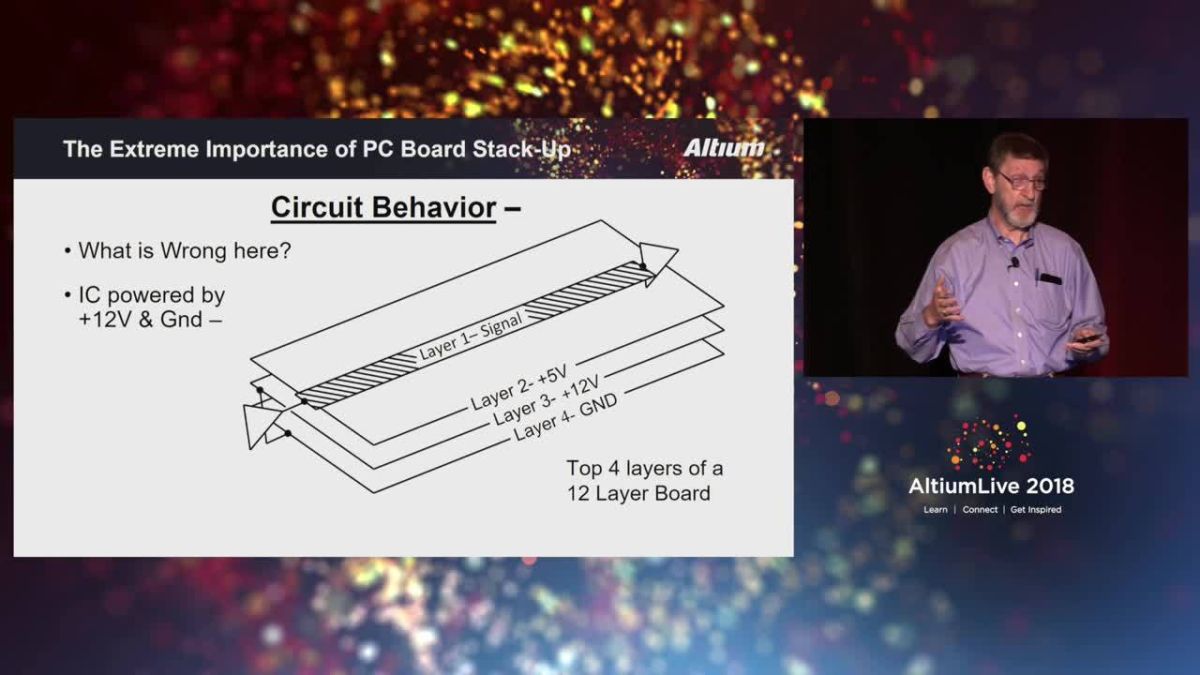 The Extreme Importance of PC Board Stack-Up

Altium

Circuit Behavior –

• What is Wrong here?

• IC powered by +12V & Gnd –

Layer 1– Signal

Layer 2- +5V

Layer 3- +12V

Layer 4- GND

Top 4 layers of a 12 Layer Board

AltiumLive 2018

Learn | Connect | Get Inspired